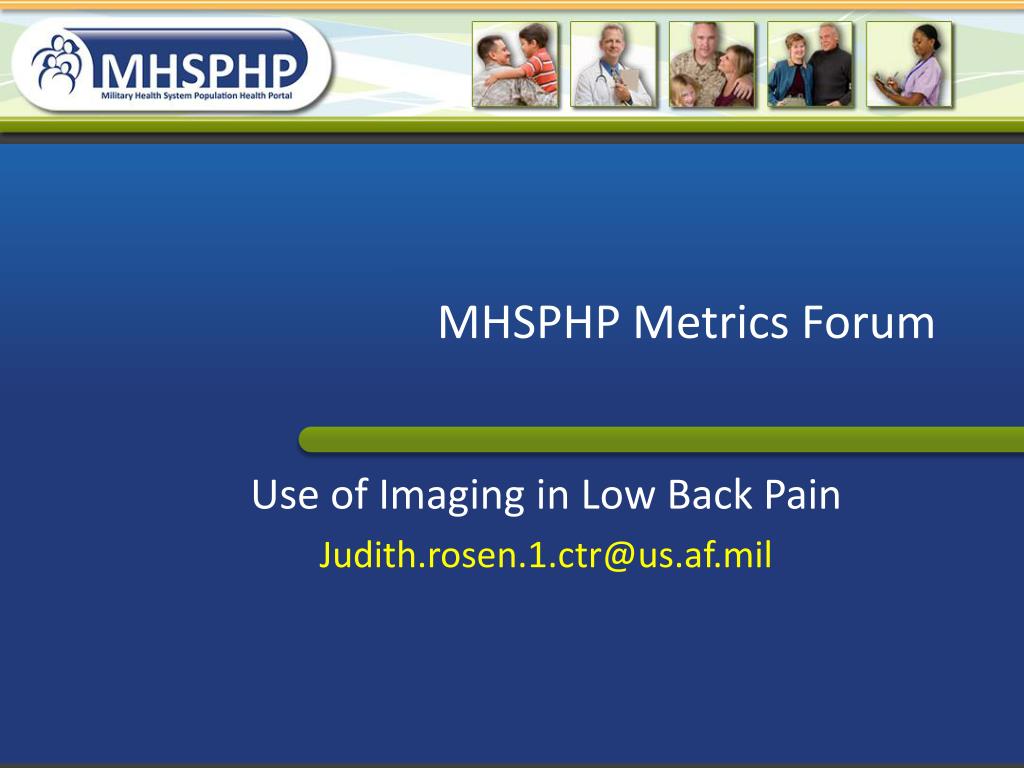 MHSPHP
Military Health System Population Health Portal

MHSPHP Metrics Forum

Use of Imaging in Low Back Pain
Judith.rosen.1.ctr@us.af.mil